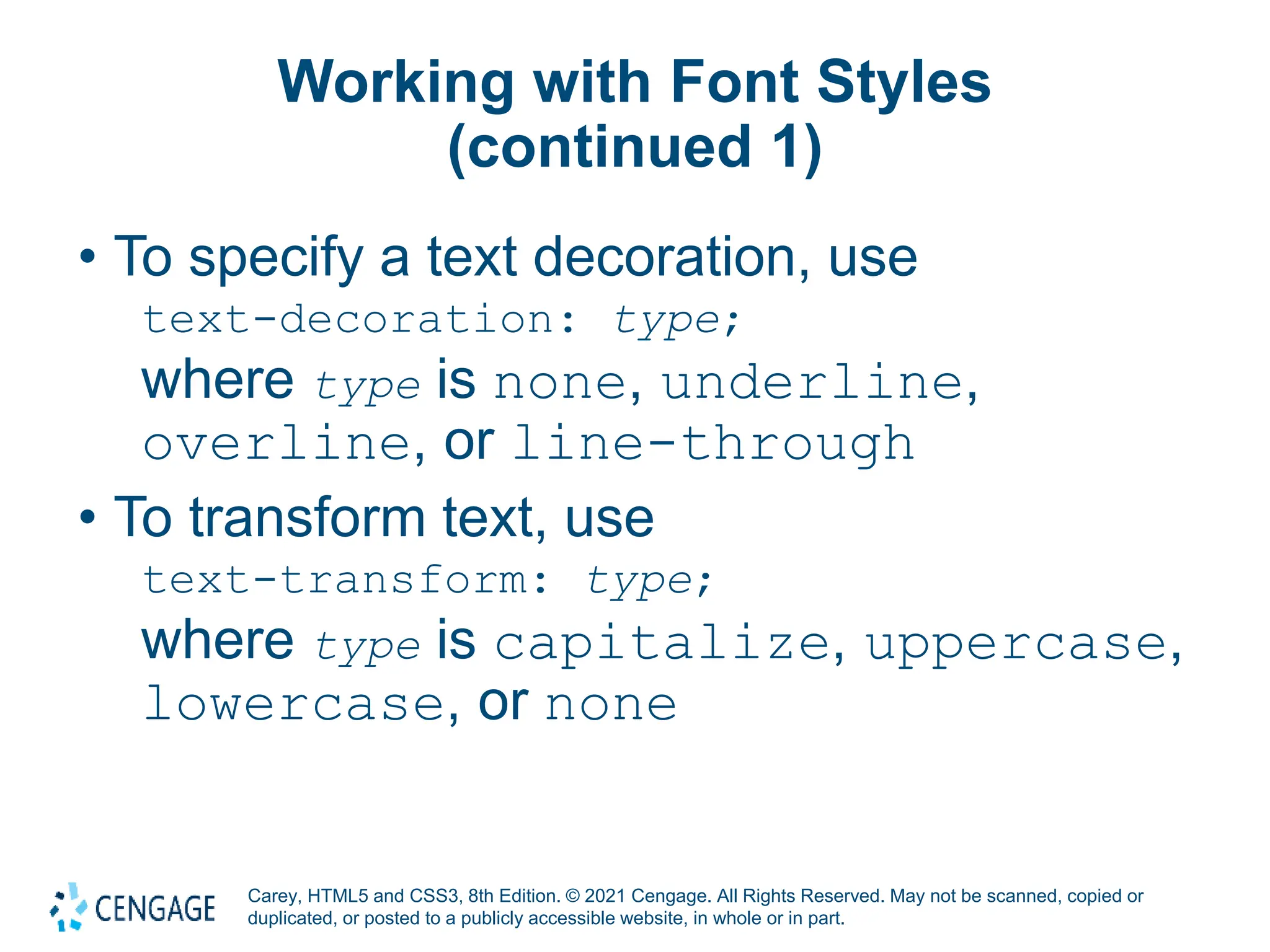 Working with Font Styles (continued 1)

• To specify a text decoration, use

text-decoration: type;

where type is none, underline, overline, or line-through

• To transform text, use

text-transform: type;

where type is capitalize, uppercase, lowercase, or none

CENGAGE

Carey, HTML5 and CSS3, 8th Edition. © 2021 Cengage. All Rights Reserved. May not be scanned, copied or duplicated, or posted to a publicly accessible website, in whole or in part.